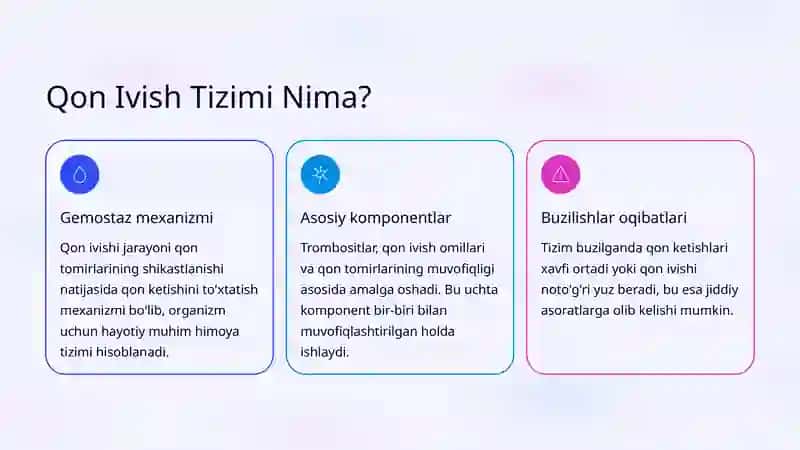 Qon Ivish Tizimi Nima?

Gemostaz mexanizmi

Qon ivishi jarayoni qon tomirlarining shikastlanishi natijasida qon ketishini to'xtatish mexanizmi bo'lib, organizm uchun hayotiy muhim himoya tizimi hisoblanadi.

Asosiy komponentlar

Trombositlar, qon ivish omillari va qon tomirlarining muvofiqligi asosida amalga oshadi. Bu uchta komponent bir-biri bilan muvofiqlashtirilgan holda ishlaydi.

Buzilishlar oqibatlari

Tizim buzilganda qon ketishlari xavfi ortadi yoki qon ivishi noto'g'ri yuz beradi, bu esa jiddiy asoratlarga olib kelishi mumkin.